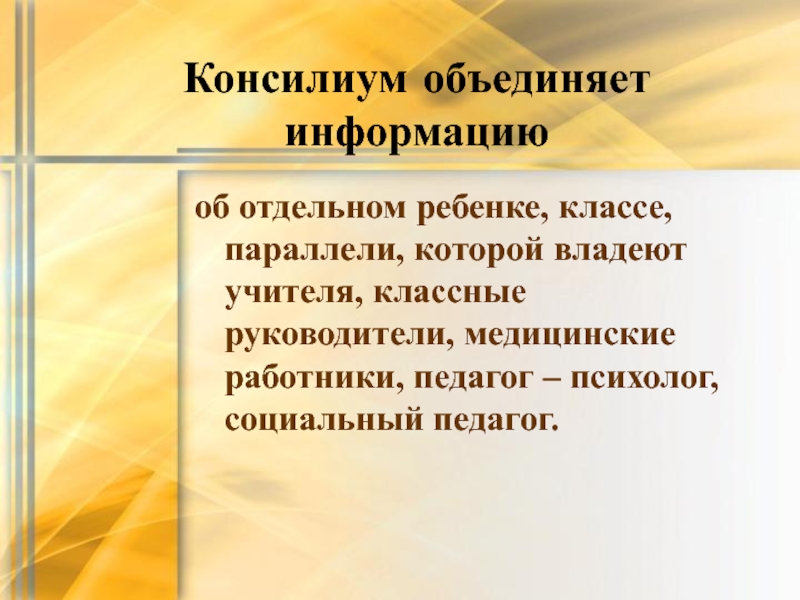 Консилиум объединяет информацию

об отдельном ребенке, классе, параллели, которой владеют учителя, классные руководители, медицинские работники, педагог – психолог, социальный педагог.